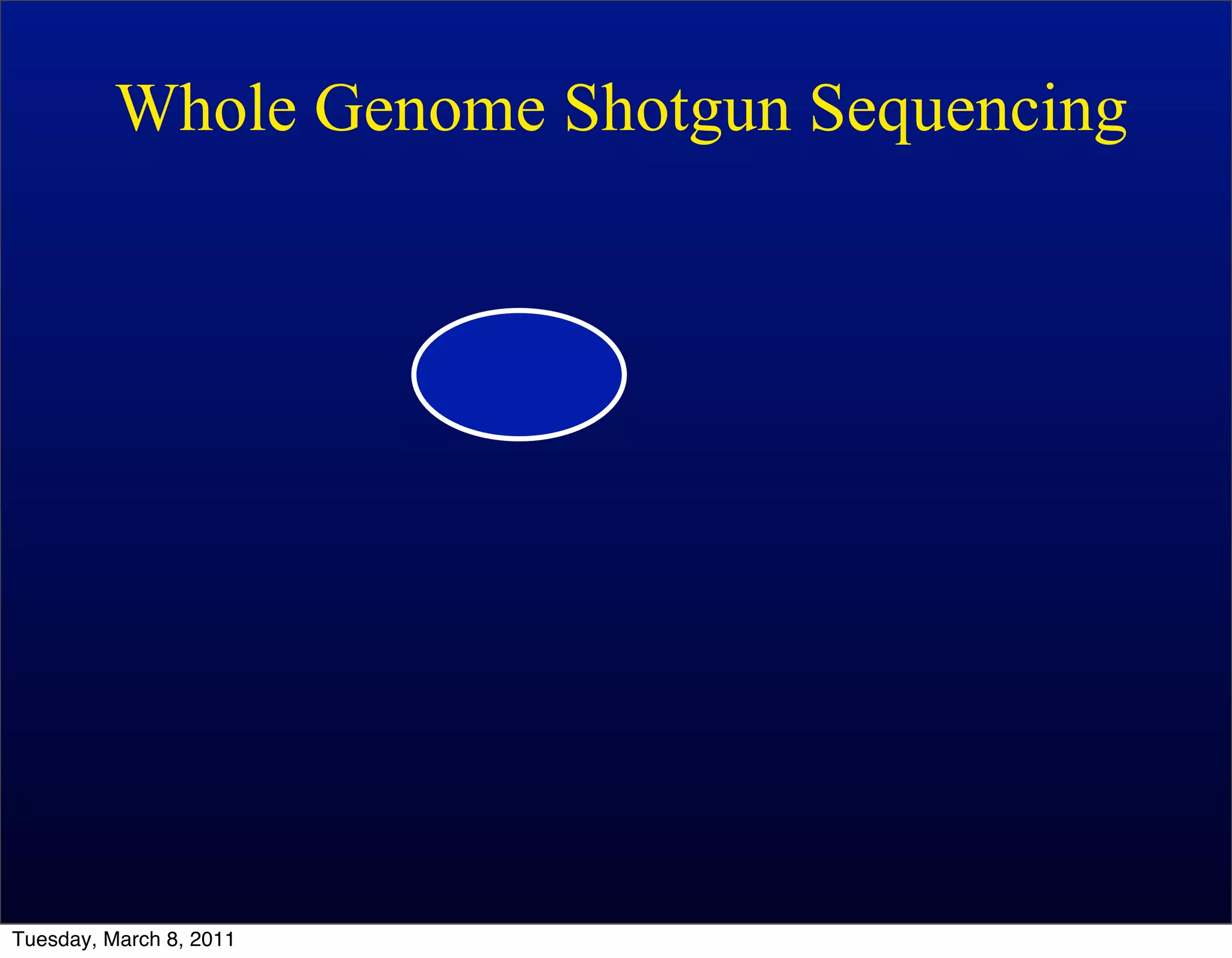 Whole Genome Shotgun Sequencing

Tuesday, March 8, 2011